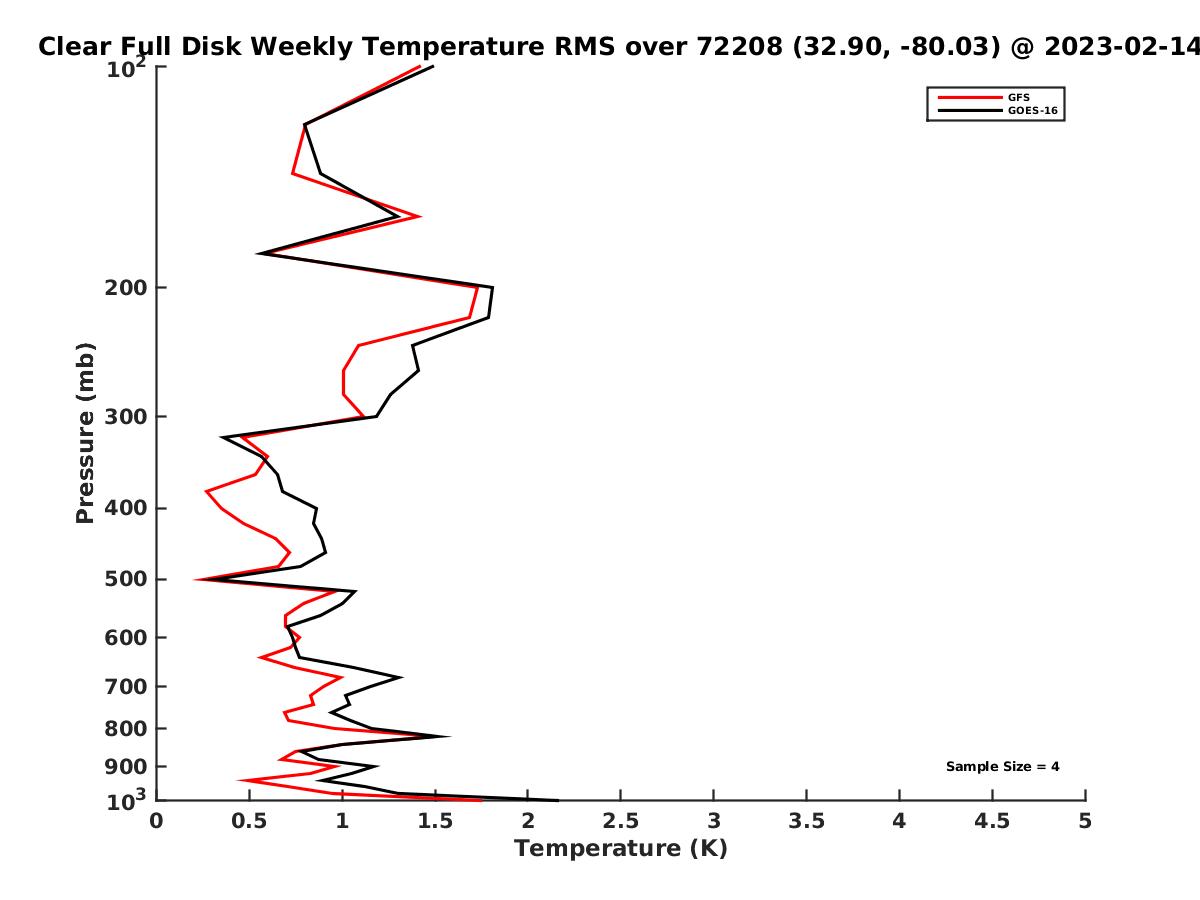 Clear Full Disk Weekly Temperature RMS over 72208 (32.90, -80.03) @ 2023-02-14

GFS
GOES-16

Pressure (mb)

$10^2$
200
300
400
500
600
700
800
900
$10^3$

Sample Size = 4

0
0.5
1
1.5
2
2.5
3
3.5
4
4.5
5

Temperature (K)